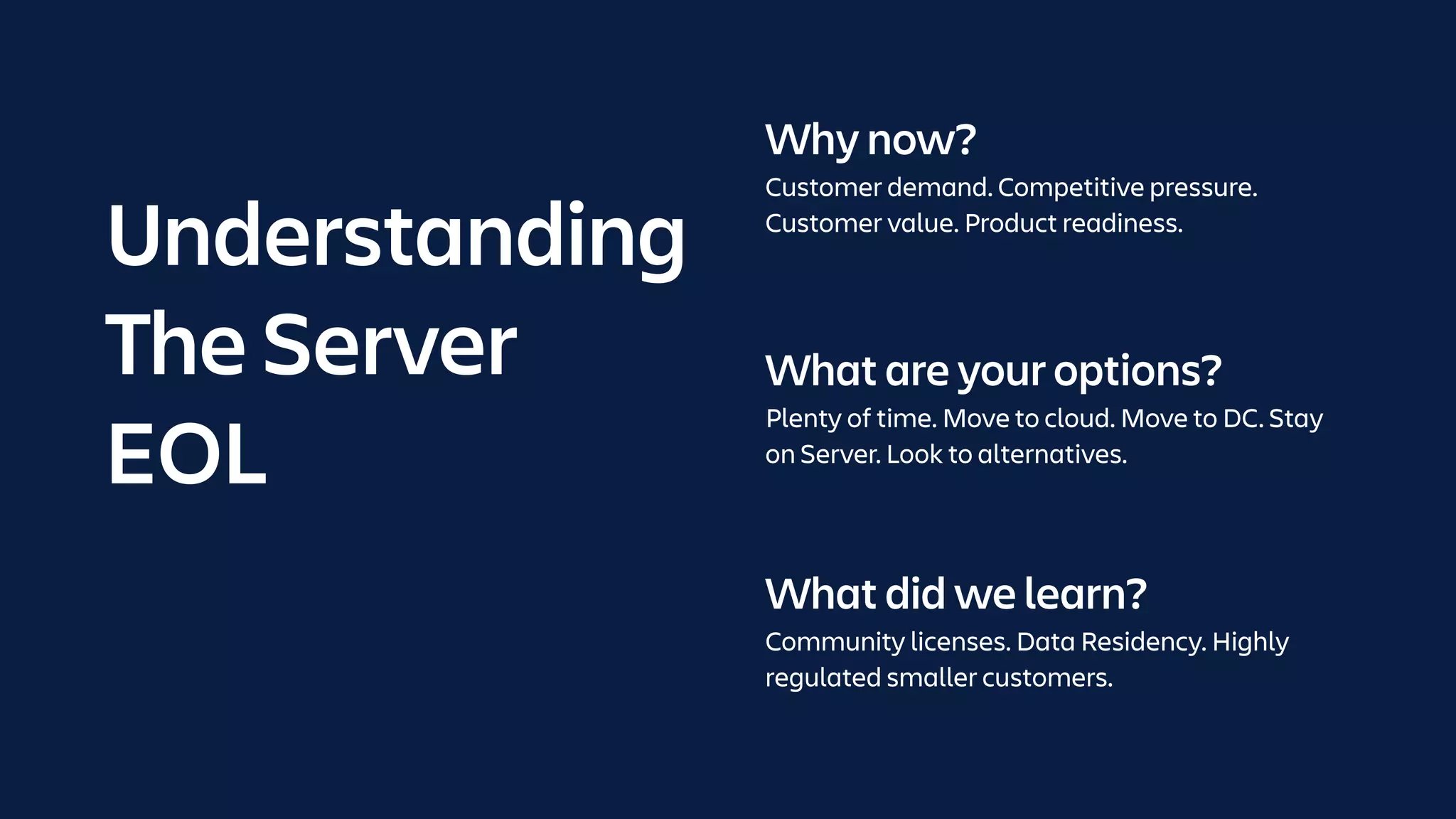 Understanding The Server EOL

Why now?

Customer demand. Competitive pressure. Customer value. Product readiness.

What are your options?

Plenty of time. Move to cloud. Move to DC. Stay on Server. Look to alternatives.

What did we learn?

Community licenses. Data Residency. Highly regulated smaller customers.